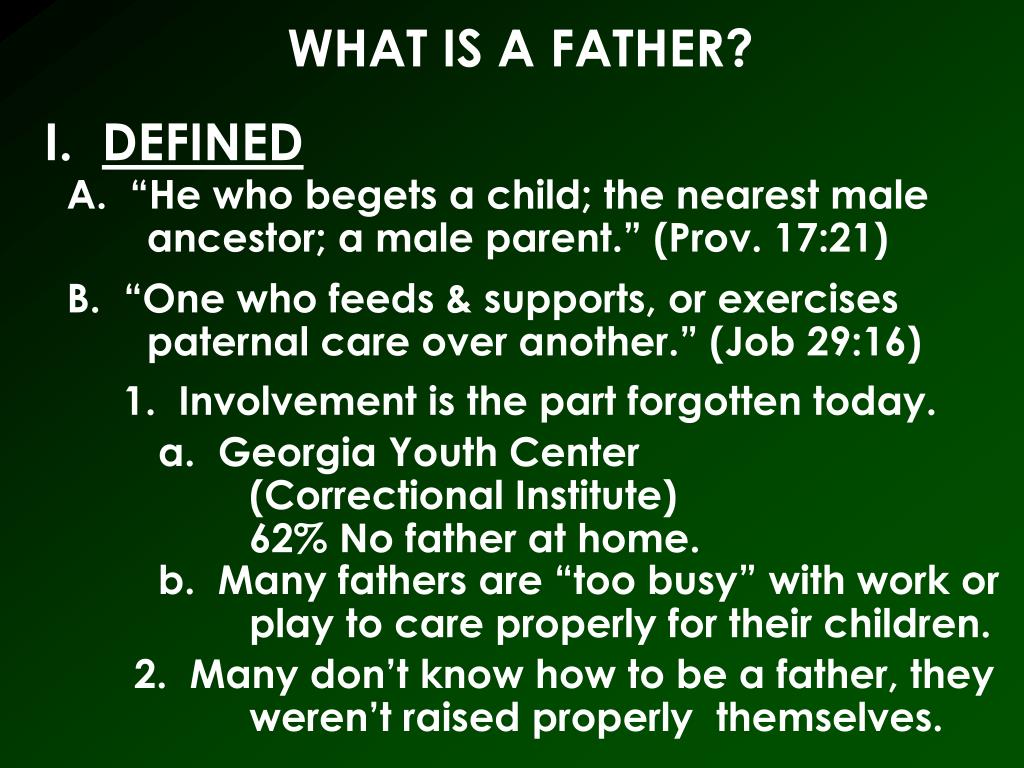 WHAT IS A FATHER?

I. DEFINED

A. “He who begets a child; the nearest male ancestor; a male parent.” (Prov. 17:21)

B. “One who feeds & supports, or exercises paternal care over another.” (Job 29:16)

1. Involvement is the part forgotten today.

a. Georgia Youth Center (Correctional Institute) 62% No father at home.

b. Many fathers are “too busy” with work or play to care properly for their children.

2. Many don’t know how to be a father, they weren’t raised properly themselves.